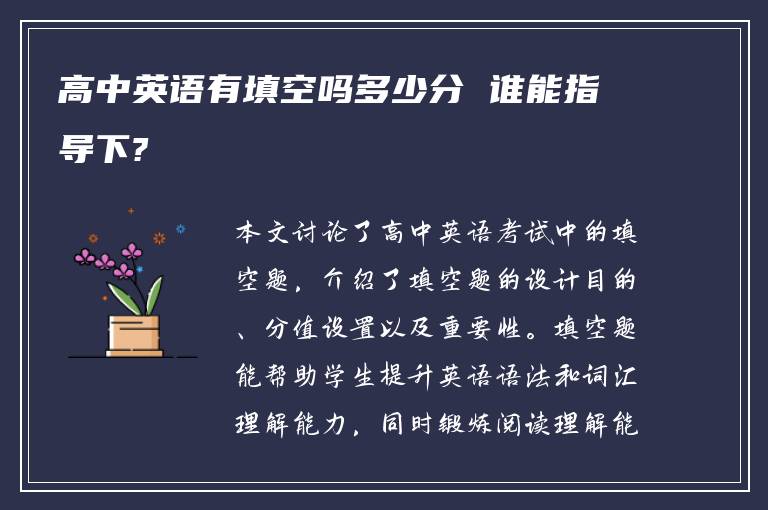 高中英语有填空吗多少分 谁能指导下?

本文讨论了高中英语考试中的填空题，介绍了填空题的设计目的、分值设置以及重要性。填空题能帮助学生提升英语语法和词汇理解能力，同时锻炼阅读理解能